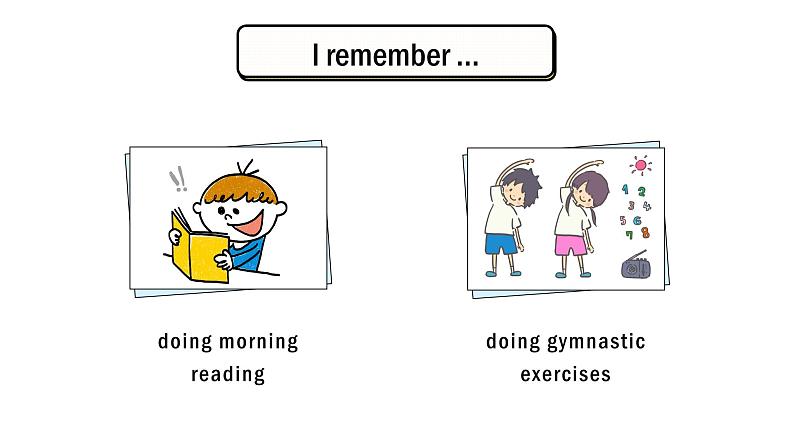 I remember ...

!!

1 2 3 4 5 6 7 8

doing morning reading

doing gymnastic exercises